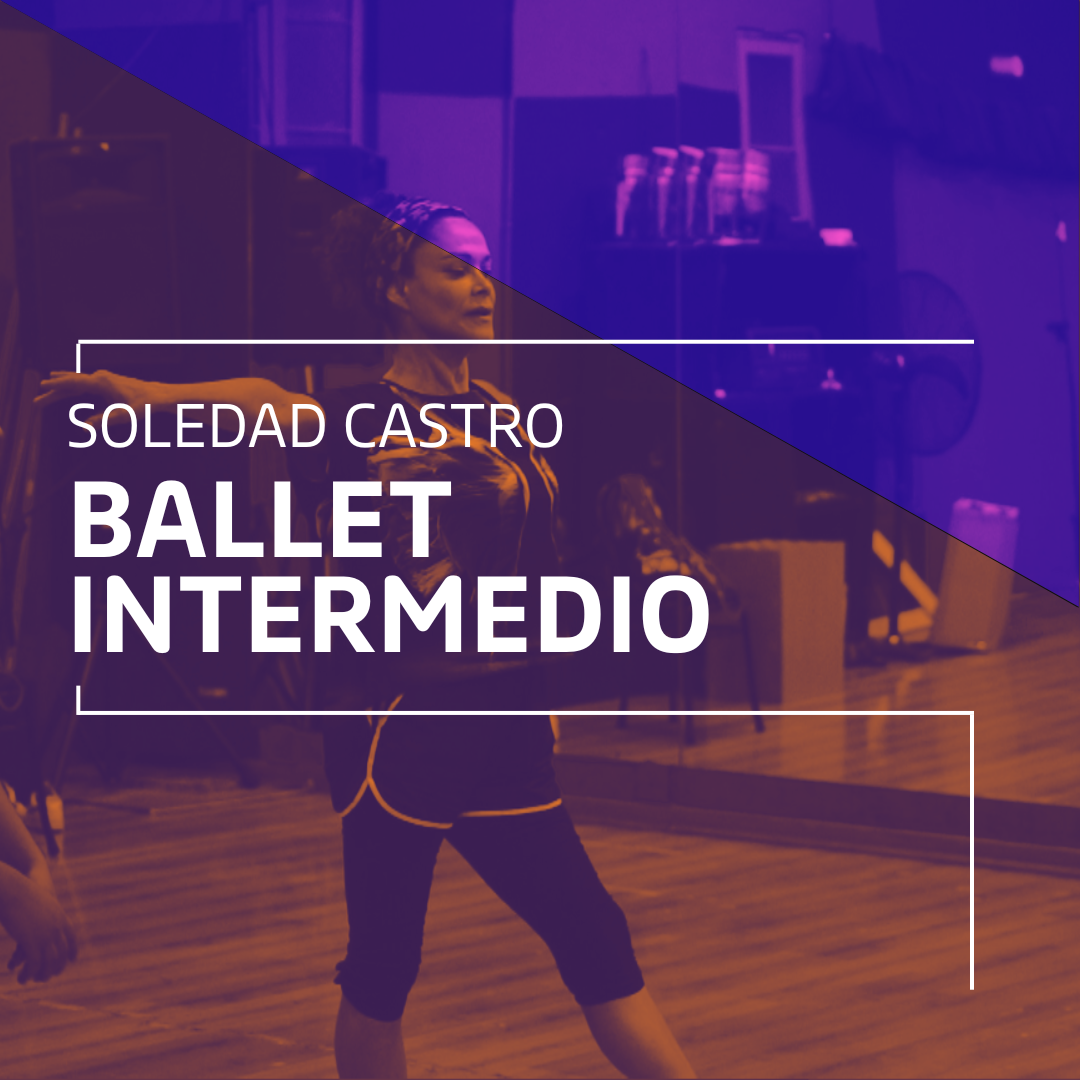 SOLEDAD CASTRO
BALLET
INTERMEDIO